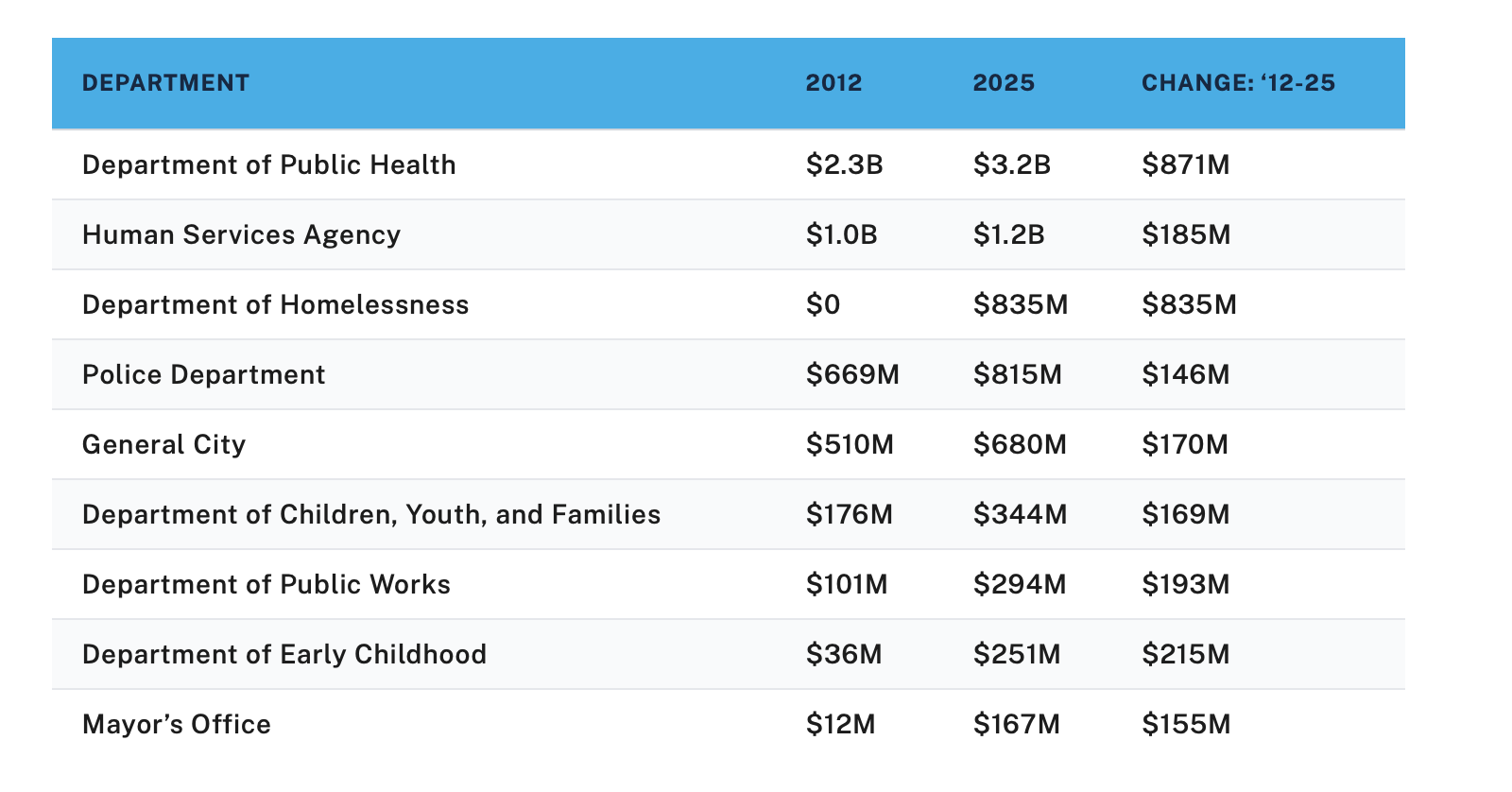 | DEPARTMENT | 2012 | 2025 | CHANGE: ‘12-25 |
|---|---|---|---|
| Department of Public Health | \$2.3B | \$3.2B | \$871M |
| Human Services Agency | \$1.0B | \$1.2B | \$185M |
| Department of Homelessness | \$0 | \$835M | \$835M |
| Police Department | \$669M | \$815M | \$146M |
| General City | \$510M | \$680M | \$170M |
| Department of Children, Youth, and Families | \$176M | \$344M | \$169M |
| Department of Public Works | \$101M | \$294M | \$193M |
| Department of Early Childhood | \$36M | \$251M | \$215M |
| Mayor’s Office | \$12M | \$167M | \$155M |